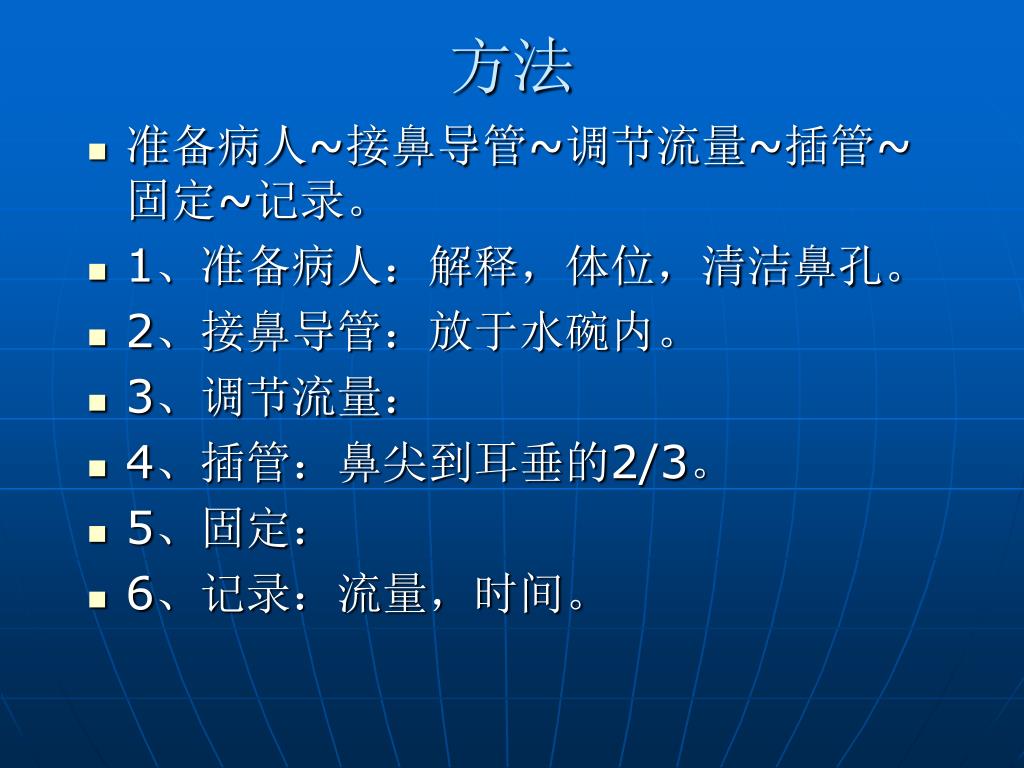 方法

- 准备病人~接鼻导管~调节流量~插管~固定~记录。
- 1、准备病人：解释，体位，清洁鼻孔。
- 2、接鼻导管：放于水碗内。
- 3、调节流量：
- 4、插管：鼻尖到耳垂的2/3。
- 5、固定：
- 6、记录：流量，时间。